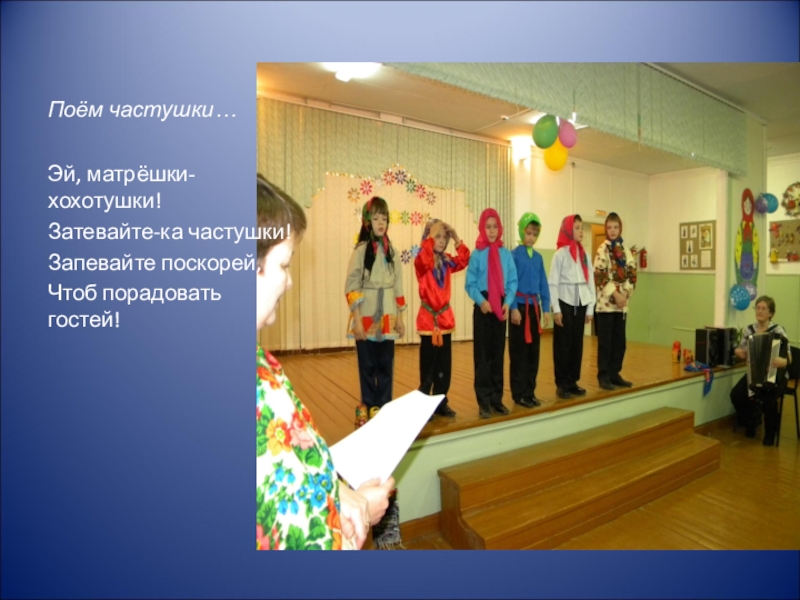 Поём частушки…

Эй, матрёшки-хохотушки!
Затевайте-ка частушки!
Запевайте поскорей,
Чтоб порадовать гостей!